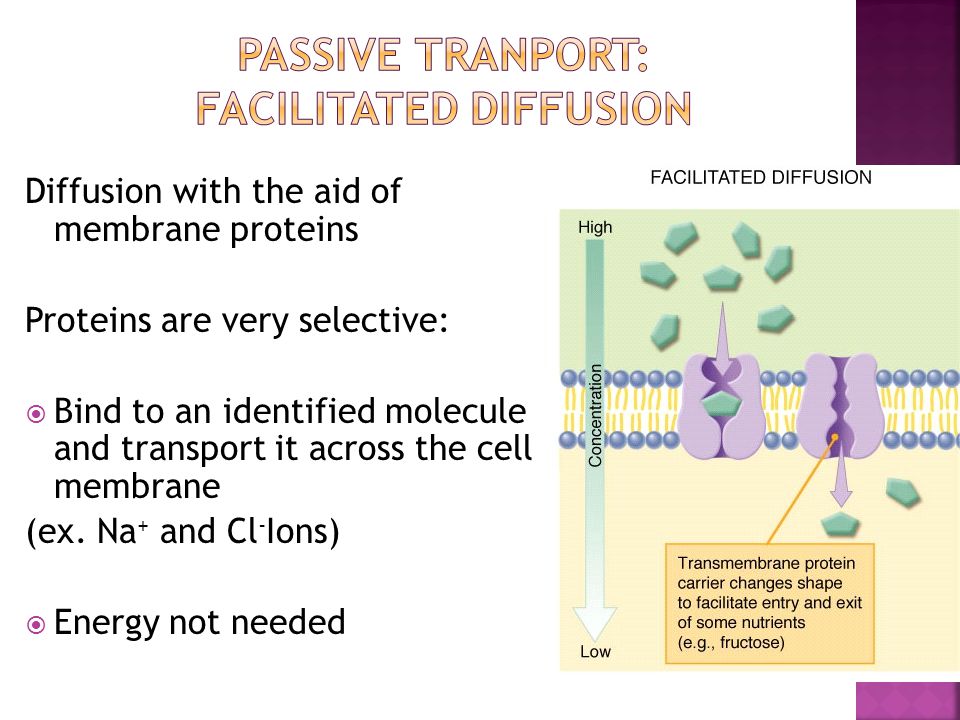 PASSIVE TRANPORT: FACILITATED DIFFUSION

Diffusion with the aid of membrane proteins

Proteins are very selective:

Bind to an identified molecule and transport it across the cell membrane

(ex. $Na^+$ and $Cl^-$Ions)

Energy not needed

FACILITATED DIFFUSION

High

Concentration

Low

Transmembrane protein carrier changes shape to facilitate entry and exit of some nutrients (e.g., fructose)